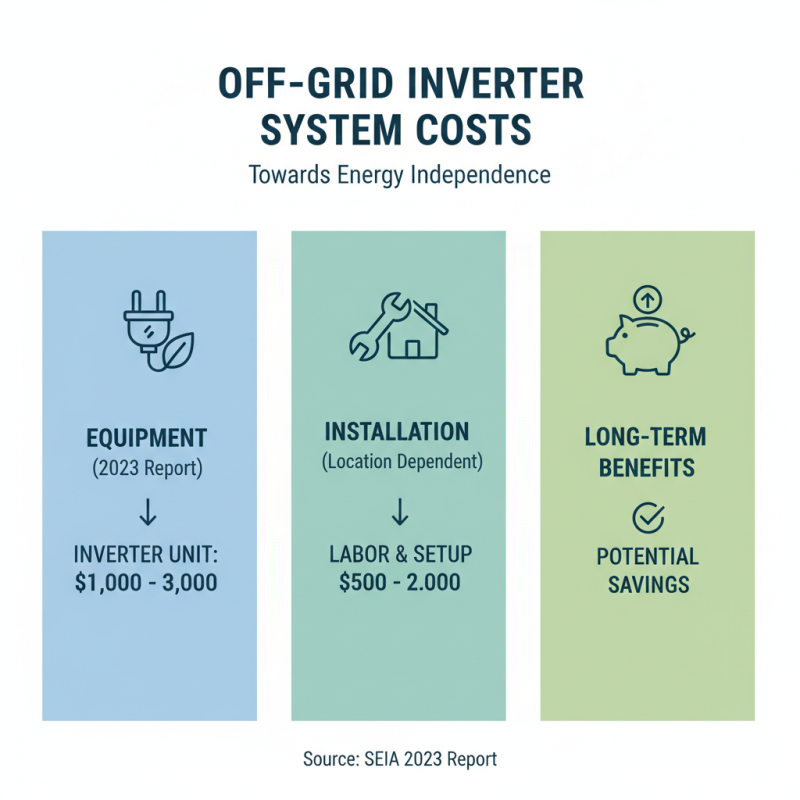 OFF-GRID INVERTER SYSTEM COSTS

Towards Energy Independence

EQUIPMENT
(2023 Report)
↓
INVERTER UNIT:
\$1,000 - 3,000

INSTALLATION
(Location Dependent)
↓
LABOR & SETUP
\$500 - 2.000

LONG-TERM BENEFITS

POTENTIAL SAVINGS

Source: SEIA 2023 Report